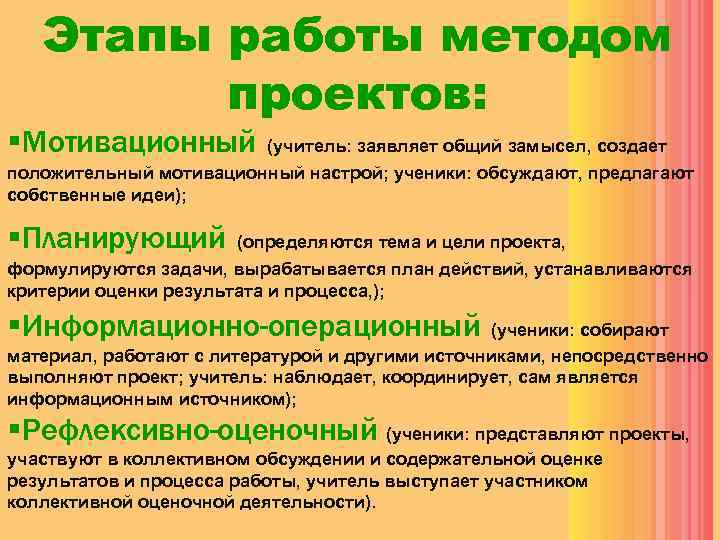 Этапы работы методом проектов:

▪Мотивационный (учитель: заявляет общий замысел, создает положительный мотивационный настрой; ученики: обсуждают, предлагают собственные идеи);

▪Планирующий (определяются тема и цели проекта, формулируются задачи, вырабатывается план действий, устанавливаются критерии оценки результата и процесса,);

▪Информационно-операционный (ученики: собирают материал, работают с литературой и другими источниками, непосредственно выполняют проект; учитель: наблюдает, координирует, сам является информационным источником);

▪Рефлексивно-оценочный (ученики: представляют проекты, участвуют в коллективном обсуждении и содержательной оценке результатов и процесса работы, учитель выступает участником коллективной оценочной деятельности).